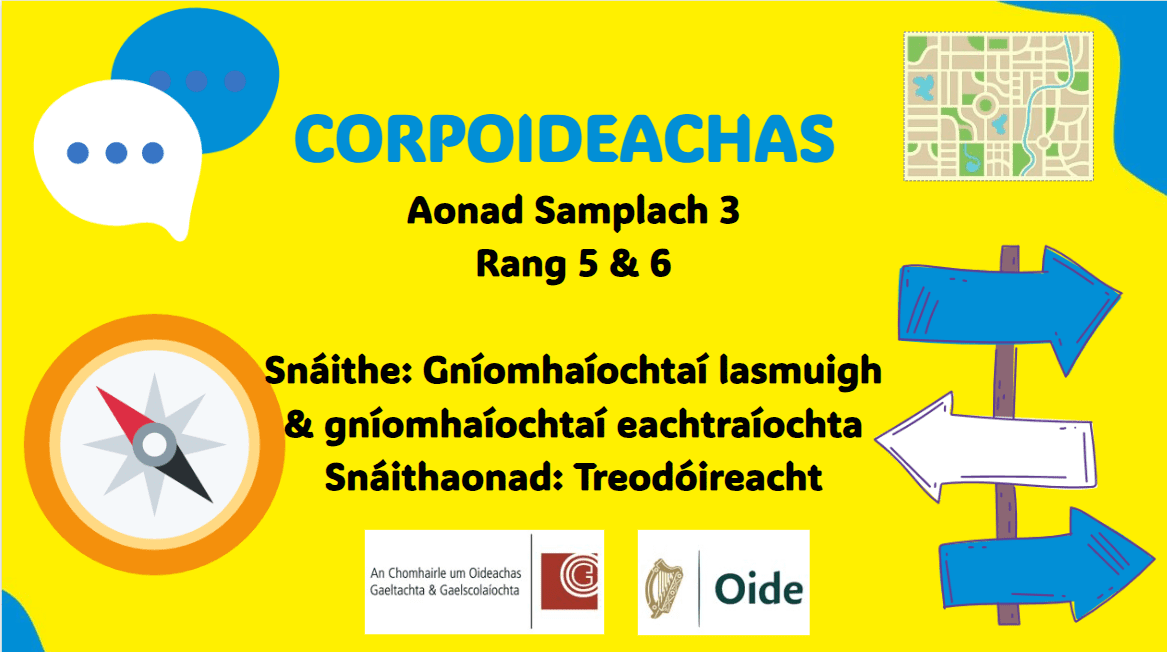 CORPOIDEACHAS

Aonad Samplach 3
Rang 5 & 6

Snáithe: Gníomhaíochtaí lasmuigh & gníomhaíochtaí eachtraíochta
Snáithaonad: Treodóireacht

An Chomhairle um Oideachas Gaeltachta & Gaelscolaíochta

Oide